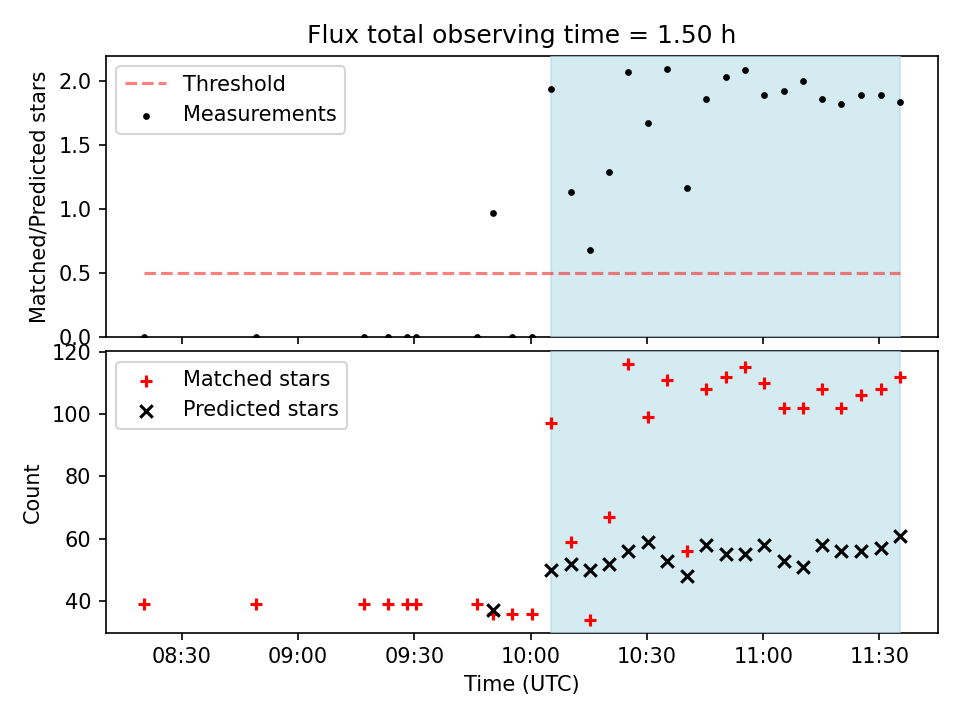 Flux total observing time = 1.50 h

Threshold
Measurements

Matched/Predicted stars

2.0
1.5
1.0
0.5
0.0

Matched stars
Predicted stars

Count

120
100
80
60
40

08:30
09:00
09:30
10:00
10:30
11:00
11:30

Time (UTC)